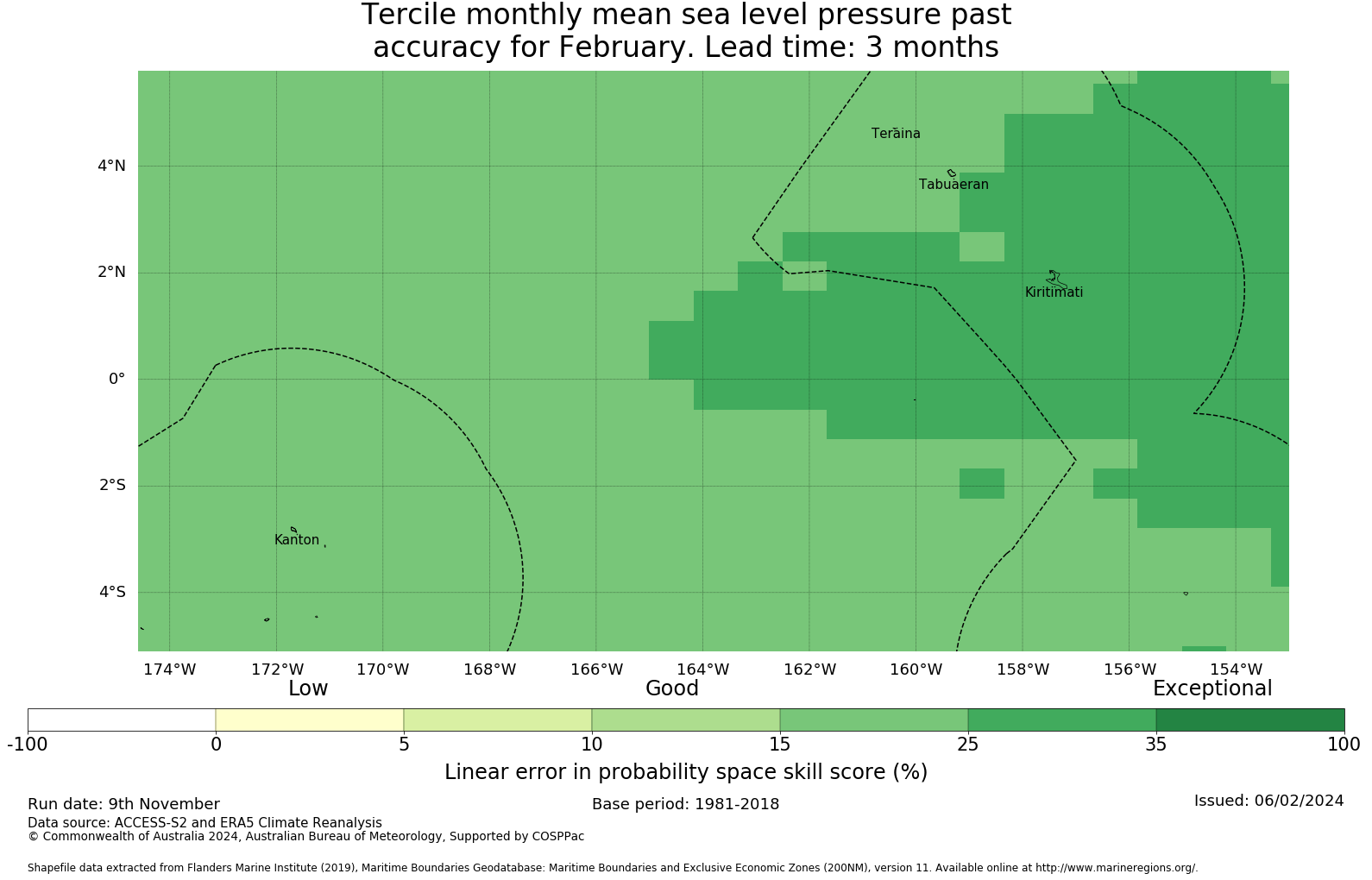 Tercile monthly mean sea level pressure past accuracy for February. Lead time: 3 months

4°N
2°N
0°
2°S
4°S

Teraina
Tabuaeran
Kiritimati
Kanton

174°W 172°W 170°W 168°W 166°W 164°W 162°W 160°W 158°W 156°W 154°W

Low Good Exceptional

-100 0 5 10 15 25 35 100

Linear error in probability space skill score (%)

Run date: 9th November
Base period: 1981-2018
Issued: 06/02/2024
Data source: ACCESS-S2 and ERA5 Climate Reanalysis
© Commonwealth of Australia 2024, Australian Bureau of Meteorology, Supported by COSPPac

Shapefile data extracted from Flanders Marine Institute (2019), Maritime Boundaries Geodatabase: Maritime Boundaries and Exclusive Economic Zones (200NM), version 11. Available online at http://www.marineregions.org/.